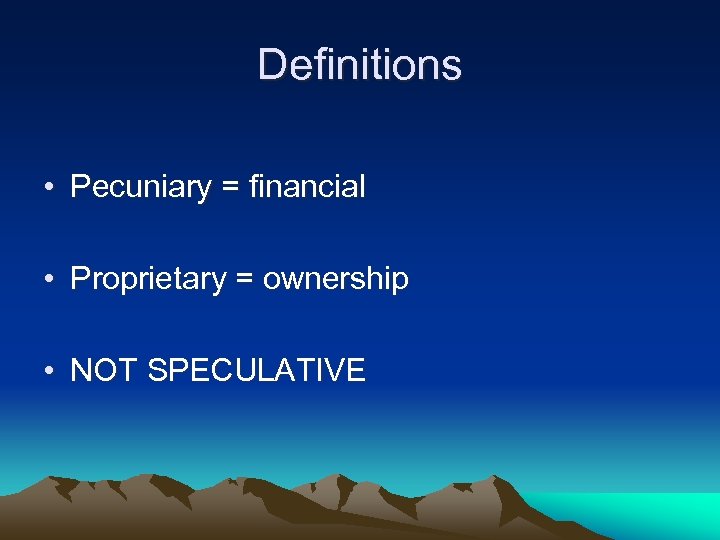 Definitions

• Pecuniary = financial

• Proprietary = ownership

• NOT SPECULATIVE